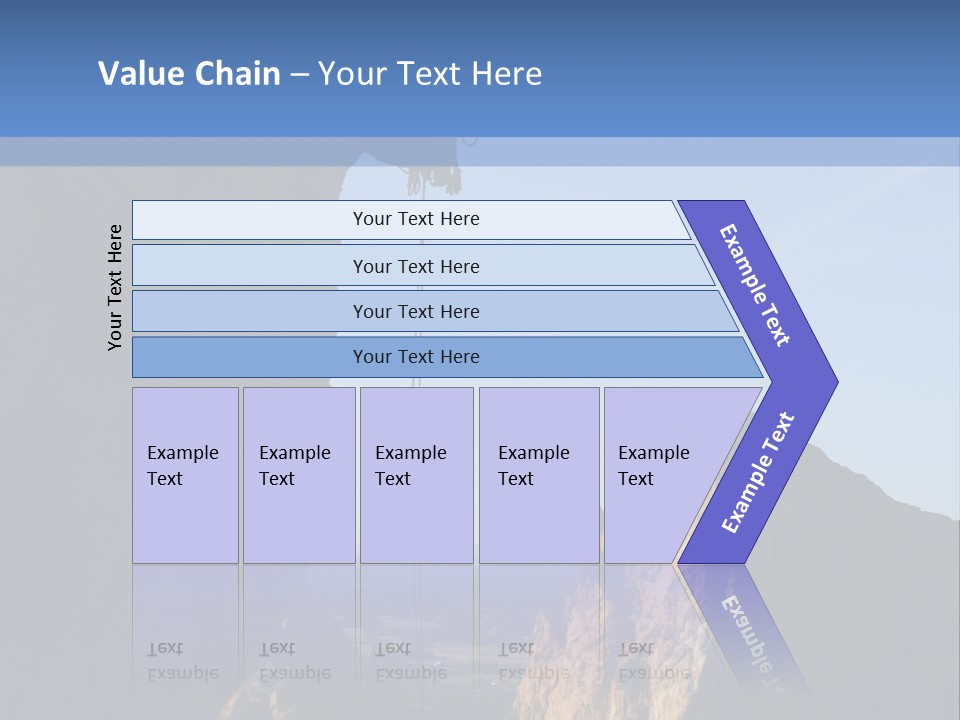 Value Chain – Your Text Here

Your Text Here

Your Text Here

Your Text Here

Your Text Here

Your Text Here

Example Text

Example Text

Example Text

Example Text

Example Text

Example Text

Example Text